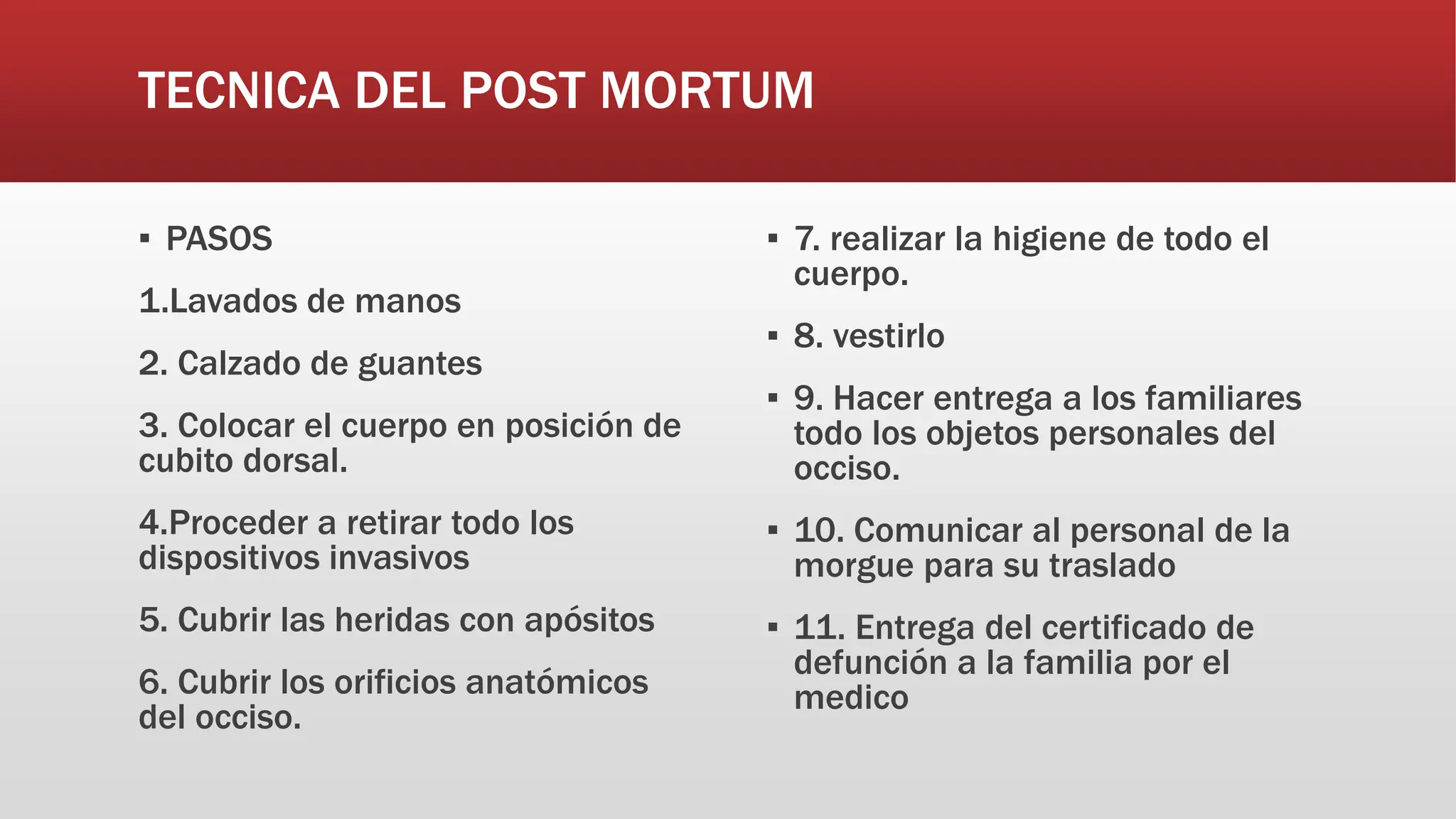 TECNICA DEL POST MORTUM

▪ PASOS

1.Lavados de manos

2. Calzado de guantes

3. Colocar el cuerpo en posición de cubito dorsal.

4.Proceder a retirar todo los dispositivos invasivos

5. Cubrir las heridas con apósitos

6. Cubrir los orificios anatómicos del occiso.

▪ 7. realizar la higiene de todo el cuerpo.

▪ 8. vestirlo

▪ 9. Hacer entrega a los familiares todo los objetos personales del occiso.

▪ 10. Comunicar al personal de la morgue para su traslado

▪ 11. Entrega del certificado de defunción a la familia por el medico